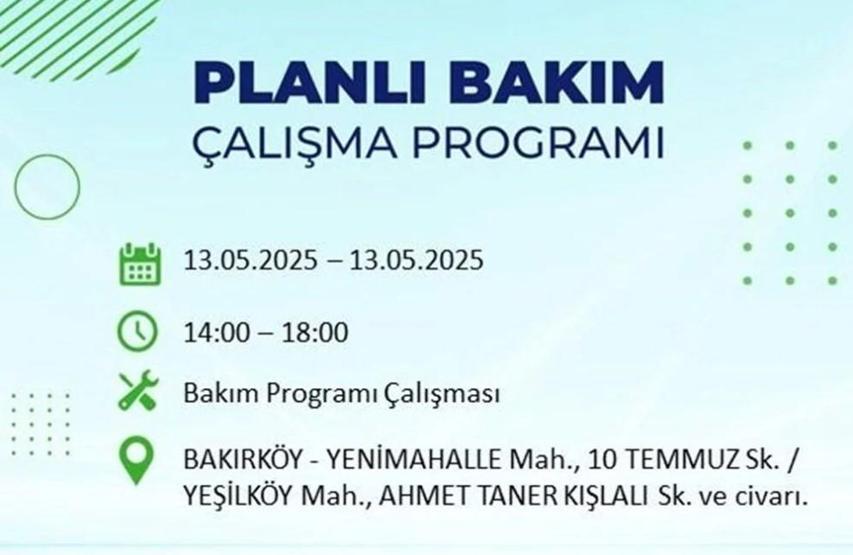 PLANLI BAKIM
ÇALIŞMA PROGRAMI

13.05.2025 – 13.05.2025

14:00 – 18:00

Bakım Programı Çalışması

BAKIRKÖY - YENİMAHALLE Mah., 10 TEMMUZ Sk. / YEŞİLKÖY Mah., AHMET TANER KIŞLALI Sk. ve civarı.